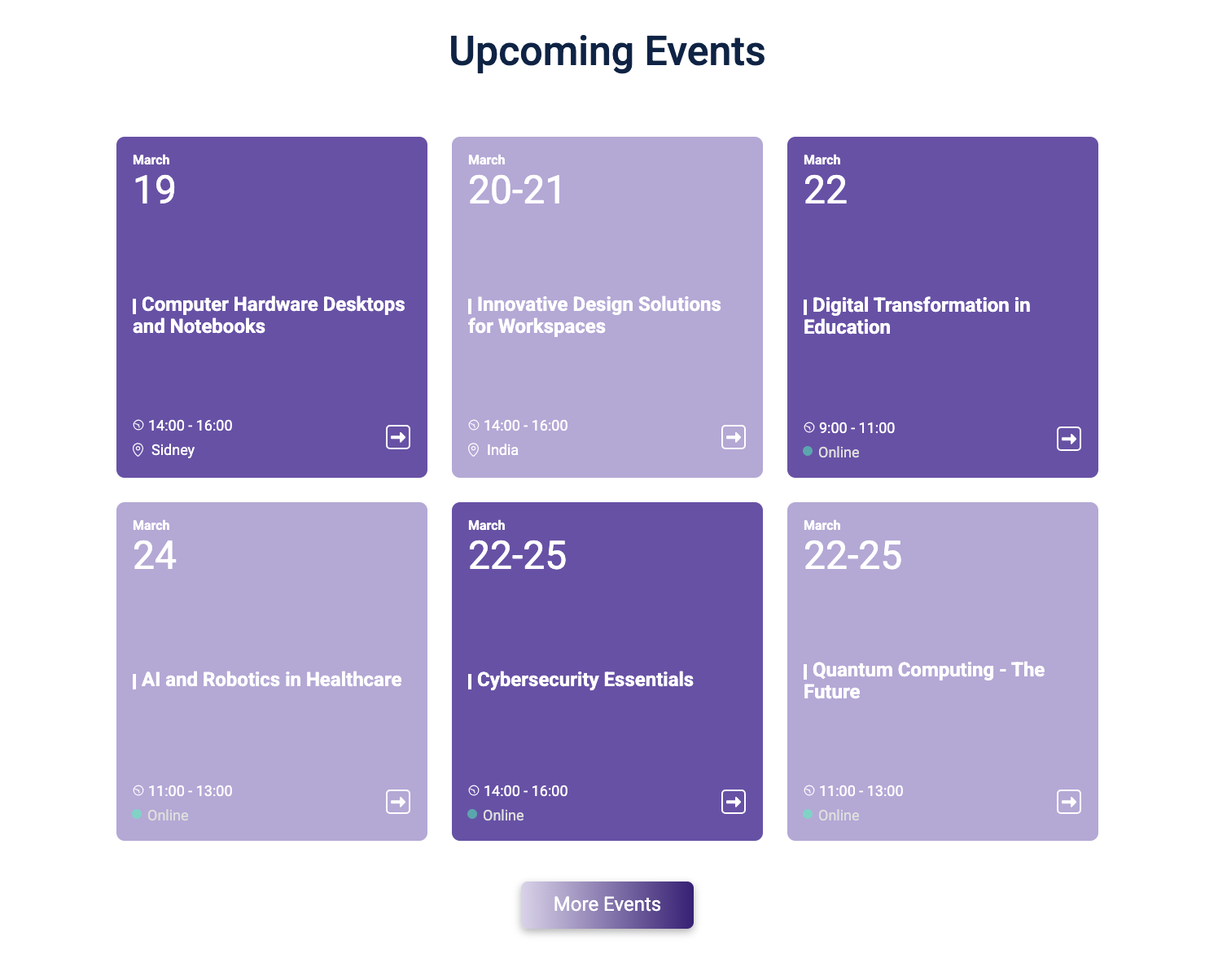 Upcoming Events

March
19

| Computer Hardware Desktops and Notebooks

14:00 - 16:00
Sidney

March
20-21

| Innovative Design Solutions for Workspaces

14:00 - 16:00
India

March
22

| Digital Transformation in Education

9:00 - 11:00
Online

March
24

| AI and Robotics in Healthcare

11:00 - 13:00
Online

March
22-25

| Cybersecurity Essentials

14:00 - 16:00
Online

March
22-25

| Quantum Computing - The Future

11:00 - 13:00
Online

More Events